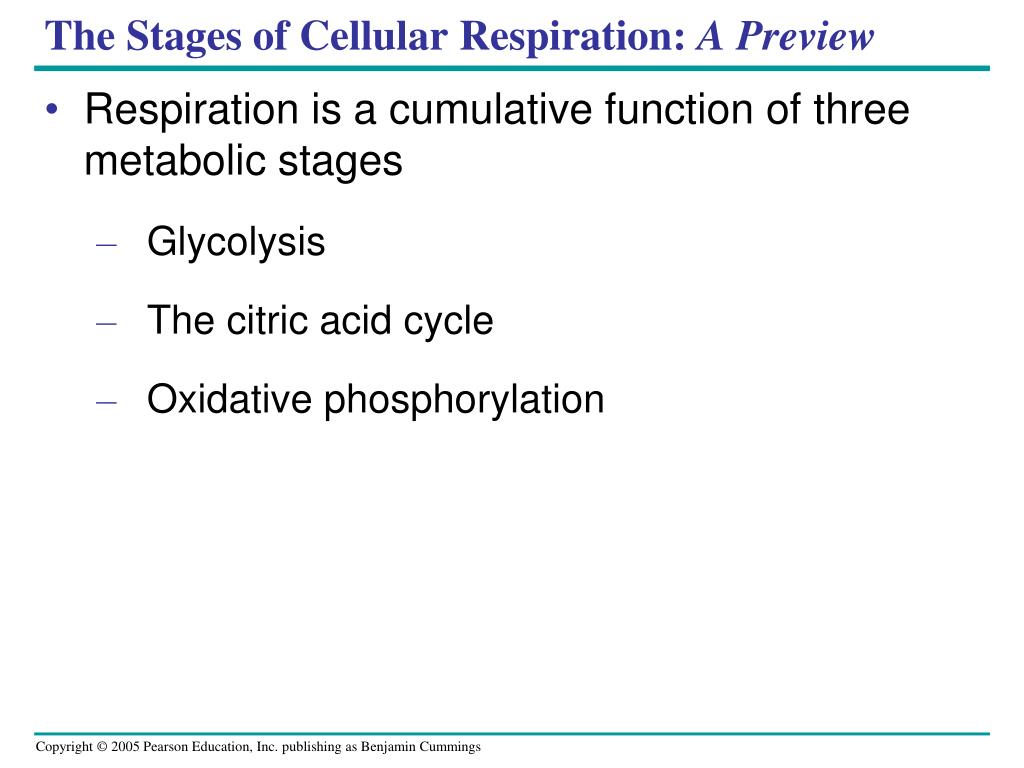 The Stages of Cellular Respiration: A Preview

• Respiration is a cumulative function of three metabolic stages

– Glycolysis

– The citric acid cycle

– Oxidative phosphorylation

Copyright © 2005 Pearson Education, Inc. publishing as Benjamin Cummings